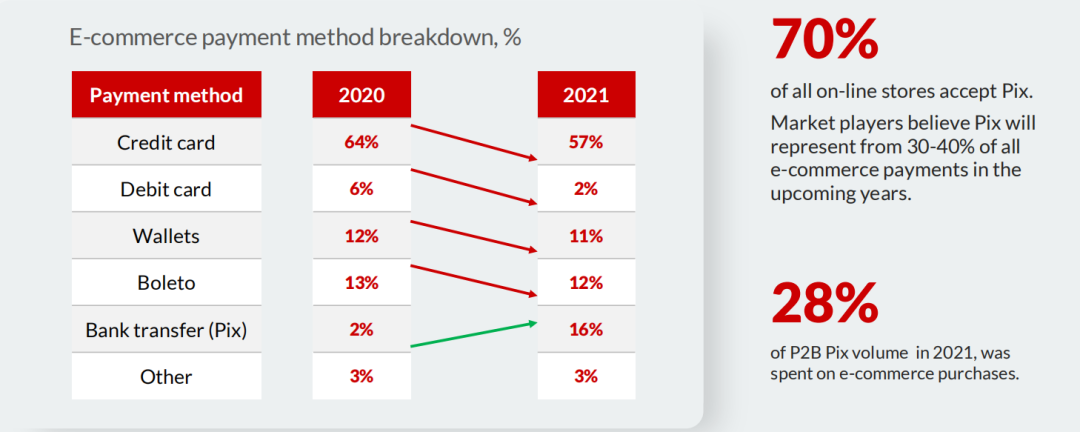 E-commerce payment method breakdown, %

| Payment method | 2020 | 2021 |
|---|---|---|
| Credit card | 64% | 57% |
| Debit card | 6% | 2% |
| Wallets | 12% | 11% |
| Boleto | 13% | 12% |
| Bank transfer (Pix) | 2% | 16% |
| Other | 3% | 3% |

70%

of all on-line stores accept Pix.

Market players believe Pix will represent from 30-40% of all e-commerce payments in the upcoming years.

28%

of P2B Pix volume in 2021, was spent on e-commerce purchases.